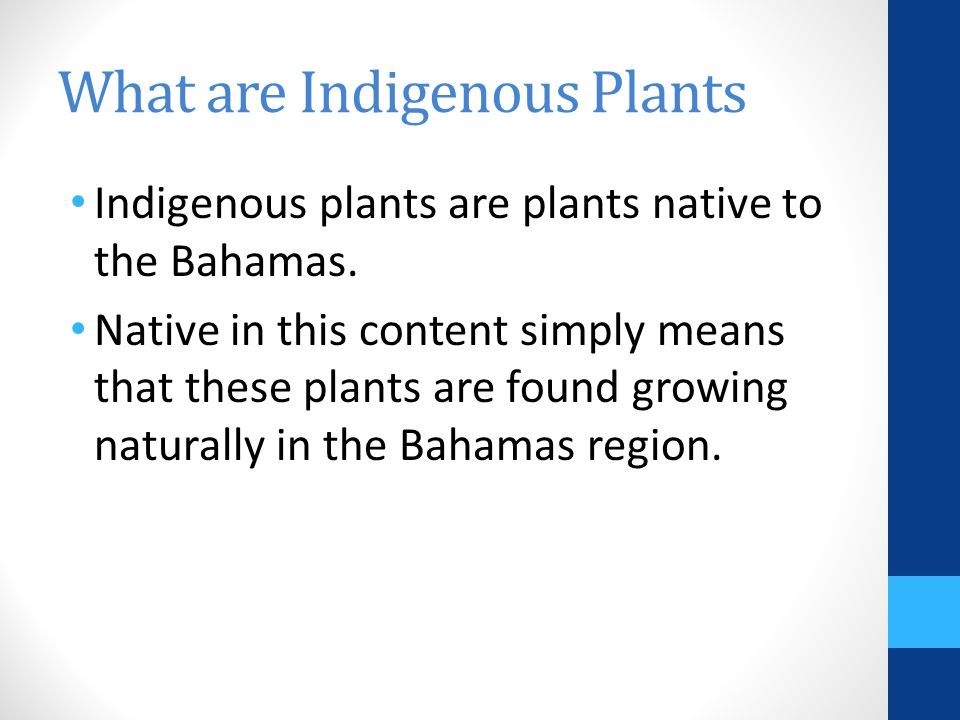 What are Indigenous Plants

• Indigenous plants are plants native to the Bahamas.

• Native in this content simply means that these plants are found growing naturally in the Bahamas region.